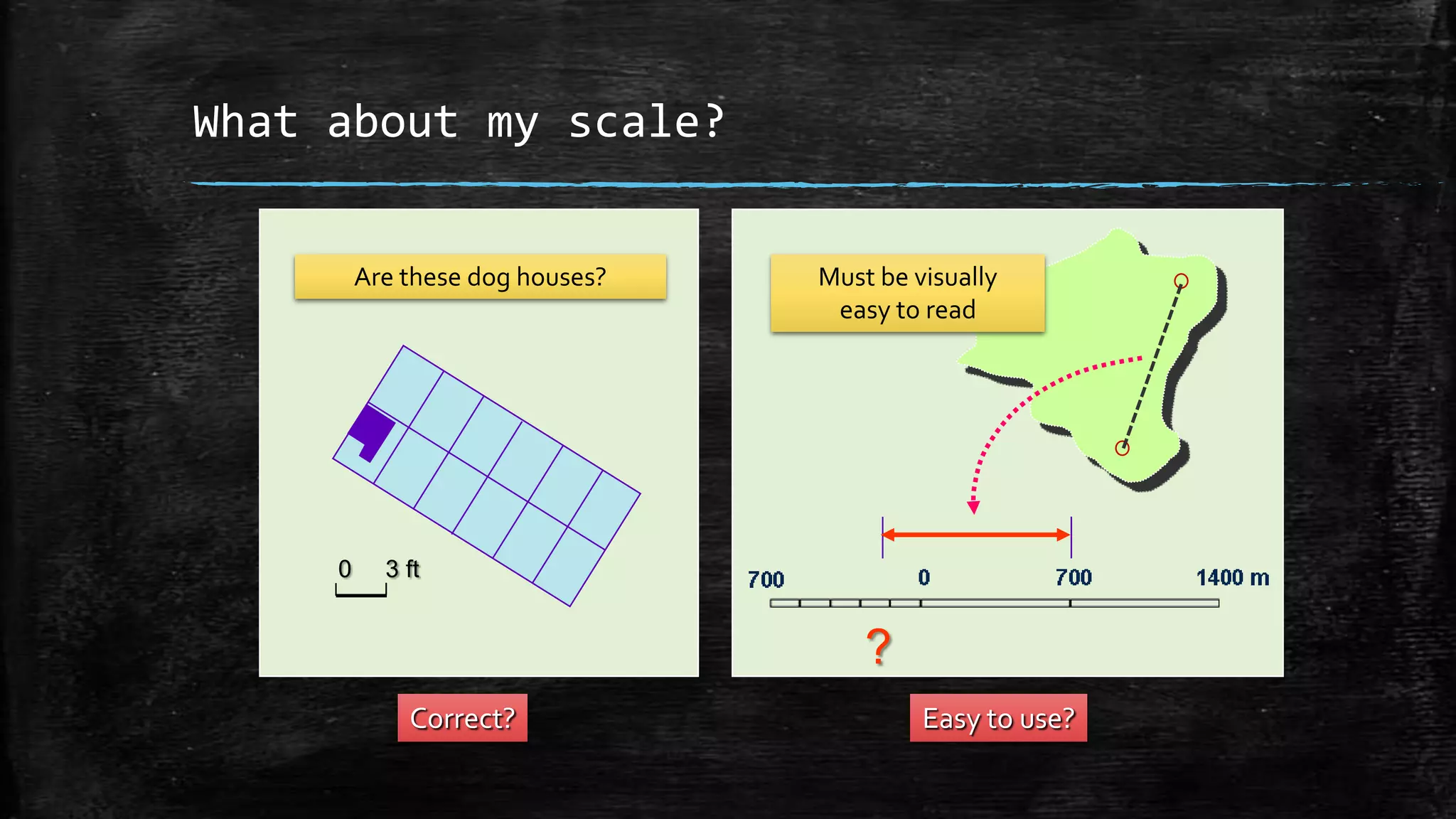 What about my scale?

Are these dog houses?

0 3 ft

Correct?

Must be visually easy to read

700 0 700 1400 m

?

Easy to use?